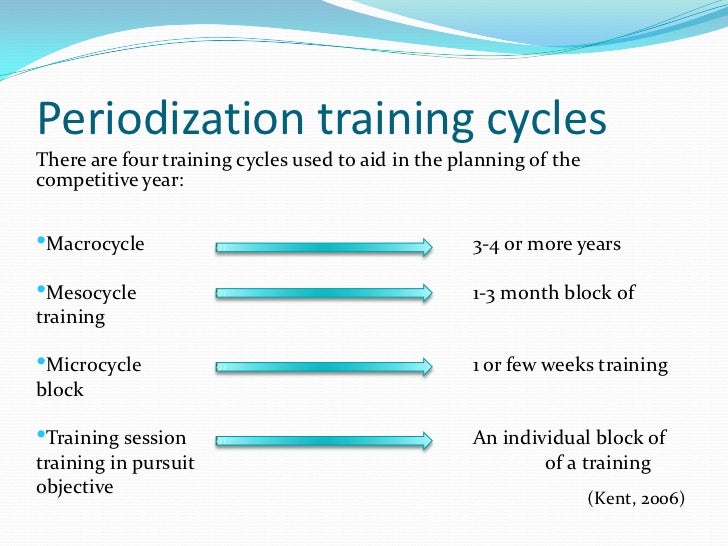 Periodization training cycles

There are four training cycles used to aid in the planning of the competitive year:

•Macrocycle 3-4 or more years

•Mesocycle 1-3 month block of training

•Microcycle 1 or few weeks training block

•Training session An individual block of training in pursuit of a training objective

(Kent, 2006)